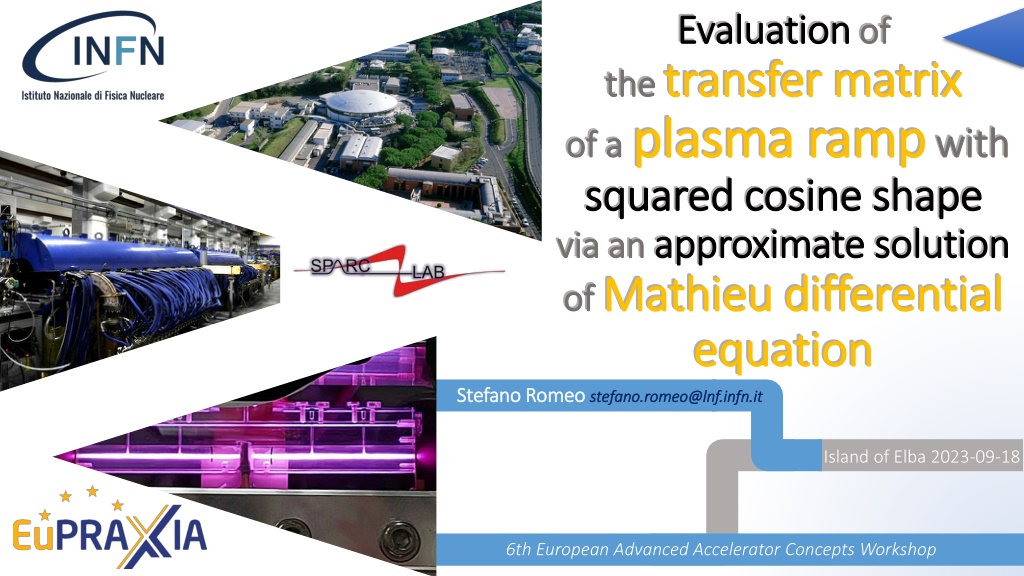 INFN
Istituto Nazionale di Fisica Nucleare

SPARC LAB

EuPRAXIA

Evaluation of the transfer matrix of a plasma ramp with squared cosine shape via an approximate solution of Mathieu differential equation

Stefano Romeo stefano.romeo@lnf.infn.it

Island of Elba 2023-09-18

6th European Advanced Accelerator Concepts Workshop